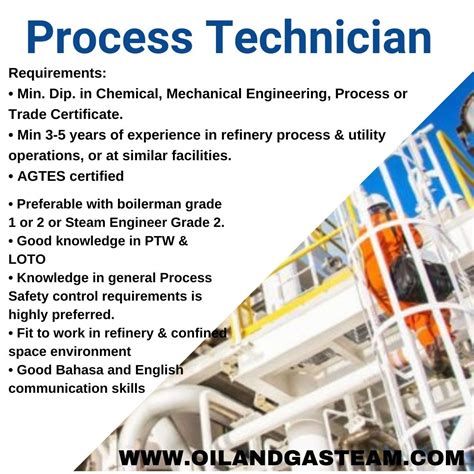 Process Technician

Requirements:
• Min. Dip. in Chemical, Mechanical Engineering, Process or Trade Certificate.
• Min 3-5 years of experience in refinery process & utility operations, or at similar facilities.
• AGTES certified

• Preferable with boilerman grade 1 or 2 or Steam Engineer Grade 2.
• Good knowledge in PTW & LOTO
• Knowledge in general Process Safety control requirements is highly preferred.
• Fit to work in refinery & confined space environment
• Good Bahasa and English communication skills

WWW.OILANDGASTEAM.COM